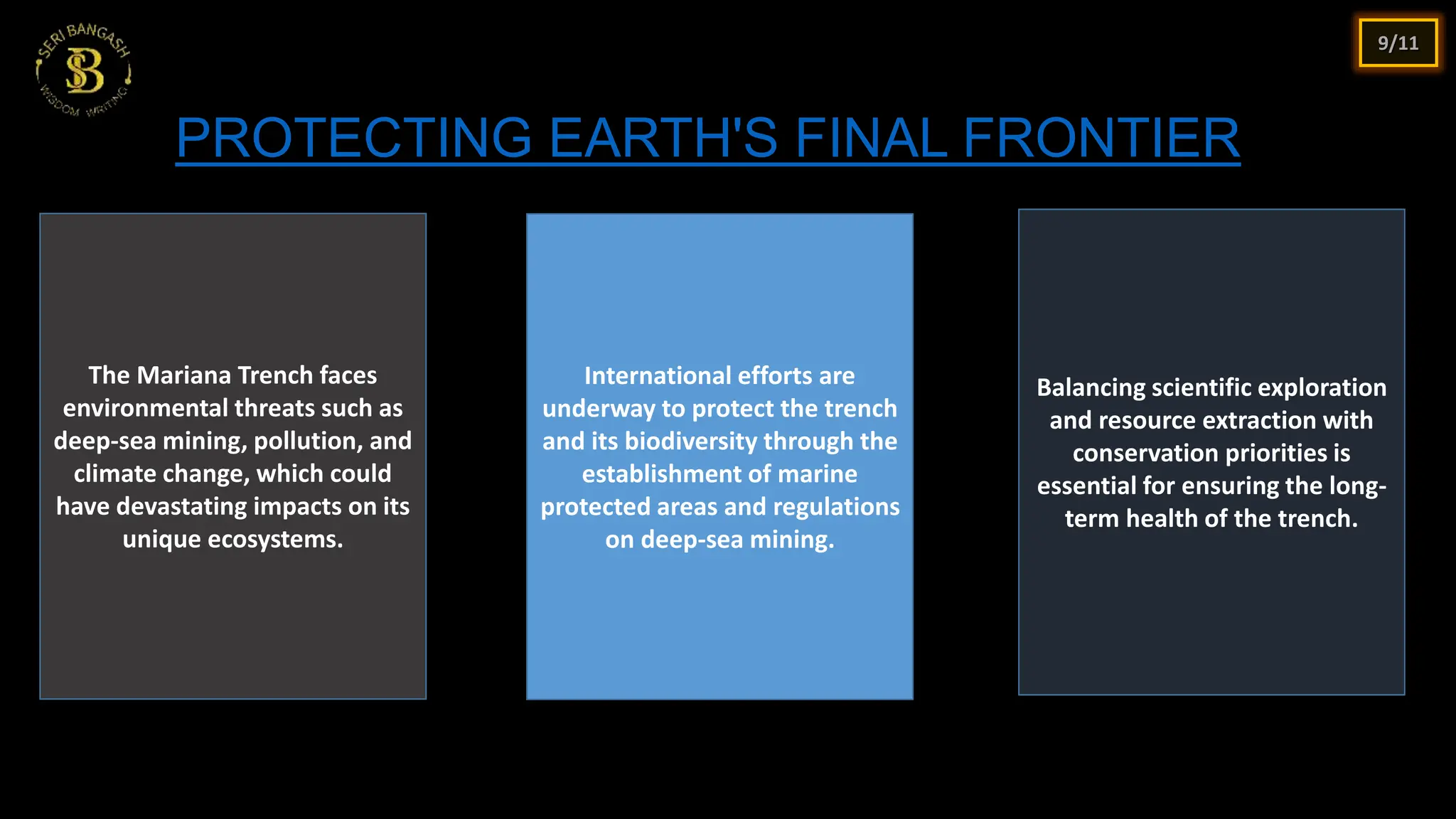 SERI BANGASH
SB
WISDOM WRITING

9/11

PROTECTING EARTH'S FINAL FRONTIER

The Mariana Trench faces environmental threats such as deep-sea mining, pollution, and climate change, which could have devastating impacts on its unique ecosystems.

International efforts are underway to protect the trench and its biodiversity through the establishment of marine protected areas and regulations on deep-sea mining.

Balancing scientific exploration and resource extraction with conservation priorities is essential for ensuring the long-term health of the trench.